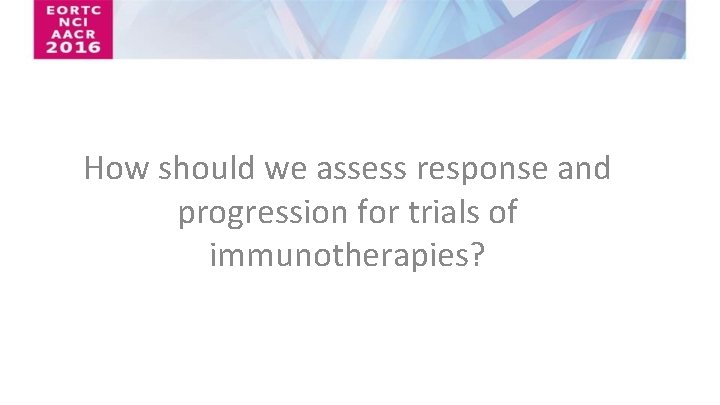 EORTC
NCI
AACR
2016

How should we assess response and progression for trials of immunotherapies?